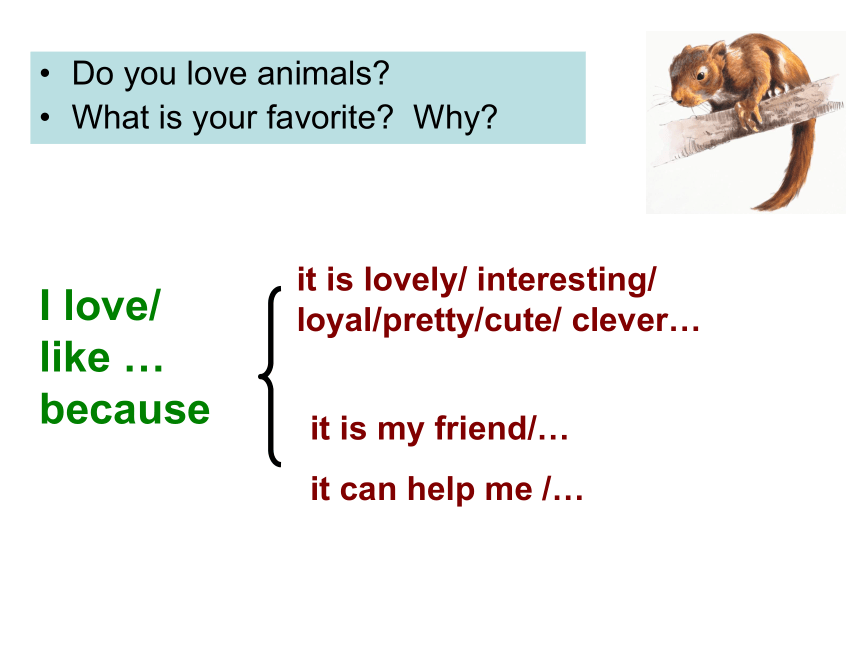 • Do you love animals?
• What is your favorite? Why?

I love/ like … because

it is lovely/ interesting/ loyal/pretty/cute/ clever…

it is my friend/…

it can help me /…